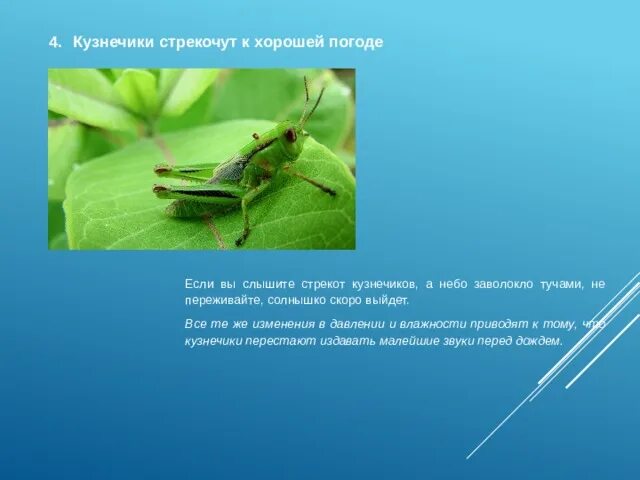 4. Кузнечики стрекочут к хорошей погоде

Если вы слышите стрекот кузнечиков, а небо заволокло тучами, не переживайте, солнышко скоро выйдет.

Все те же изменения в давлении и влажности приводят к тому, что кузнечики перестают издавать малейшие звуки перед дождем.